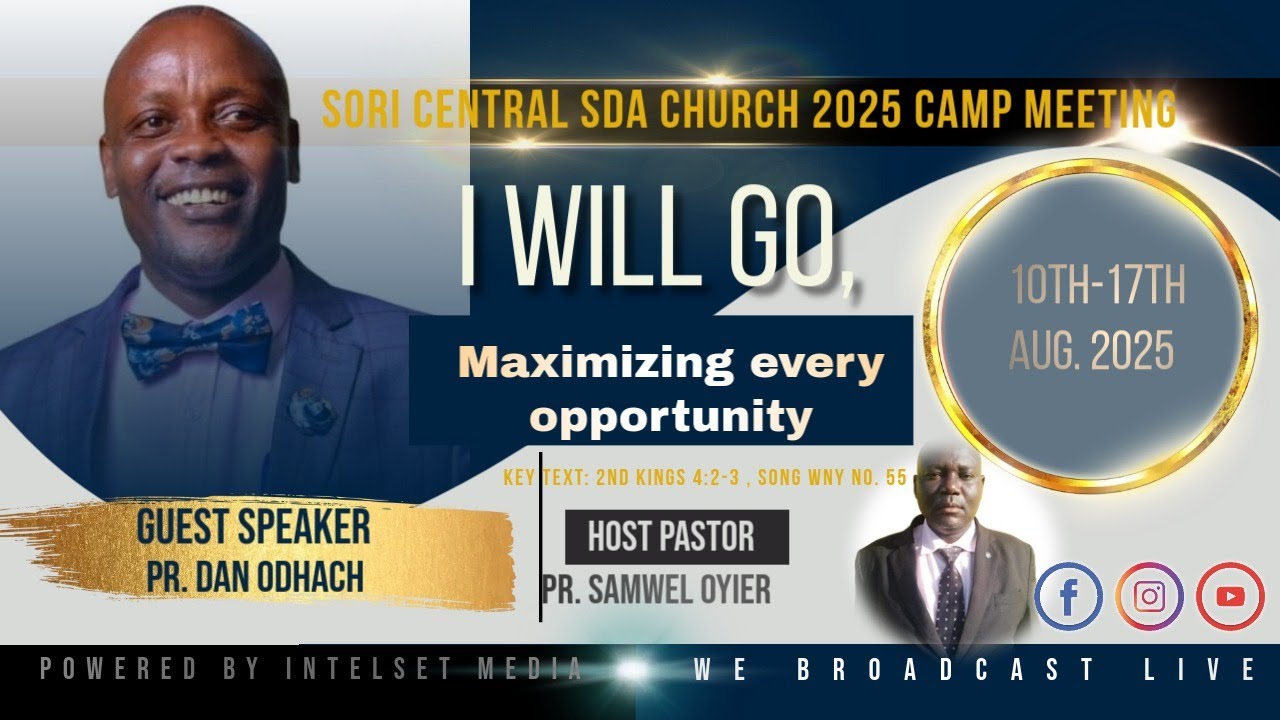 SORI CENTRAL SDA CHURCH 2025 CAMP MEETING

I WILL GO,

Maximizing every opportunity

10TH-17TH AUG. 2025

KEY TEXT: 2ND KINGS 4:2-3 , SONG WNY NO. 55

GUEST SPEAKER
PR. DAN ODHACH

HOST PASTOR
PR. SAMWEL OYIER

POWERED BY INTELSET MEDIA WE BROADCAST LIVE